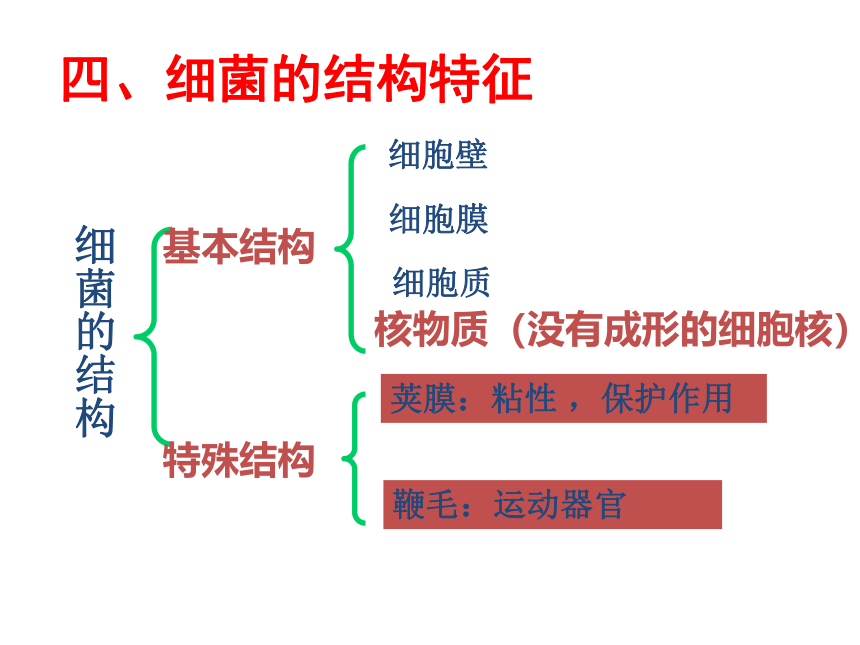 四、细菌的结构特征

细菌的结构

基本结构

细胞壁

细胞膜

细胞质

核物质（没有成形的细胞核）

特殊结构

荚膜：粘性，保护作用

鞭毛：运动器官